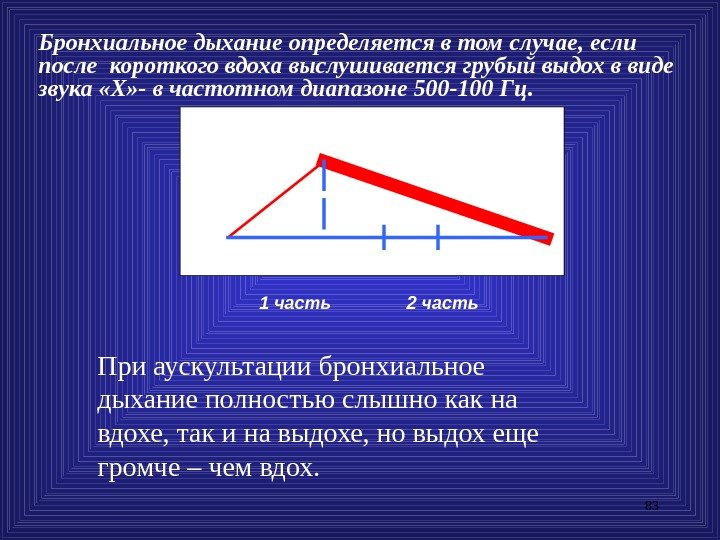 Бронхиальное дыхание определяется в том случае, если после  короткого вдоха выслушивается грубый выдох в виде звука «Х»- в частотном диапазоне 500-100 Гц.

1 часть

2 часть

При аускультации бронхиальное дыхание полностью слышно как на вдохе, так и на выдохе, но выдох еще громче – чем вдох.

83